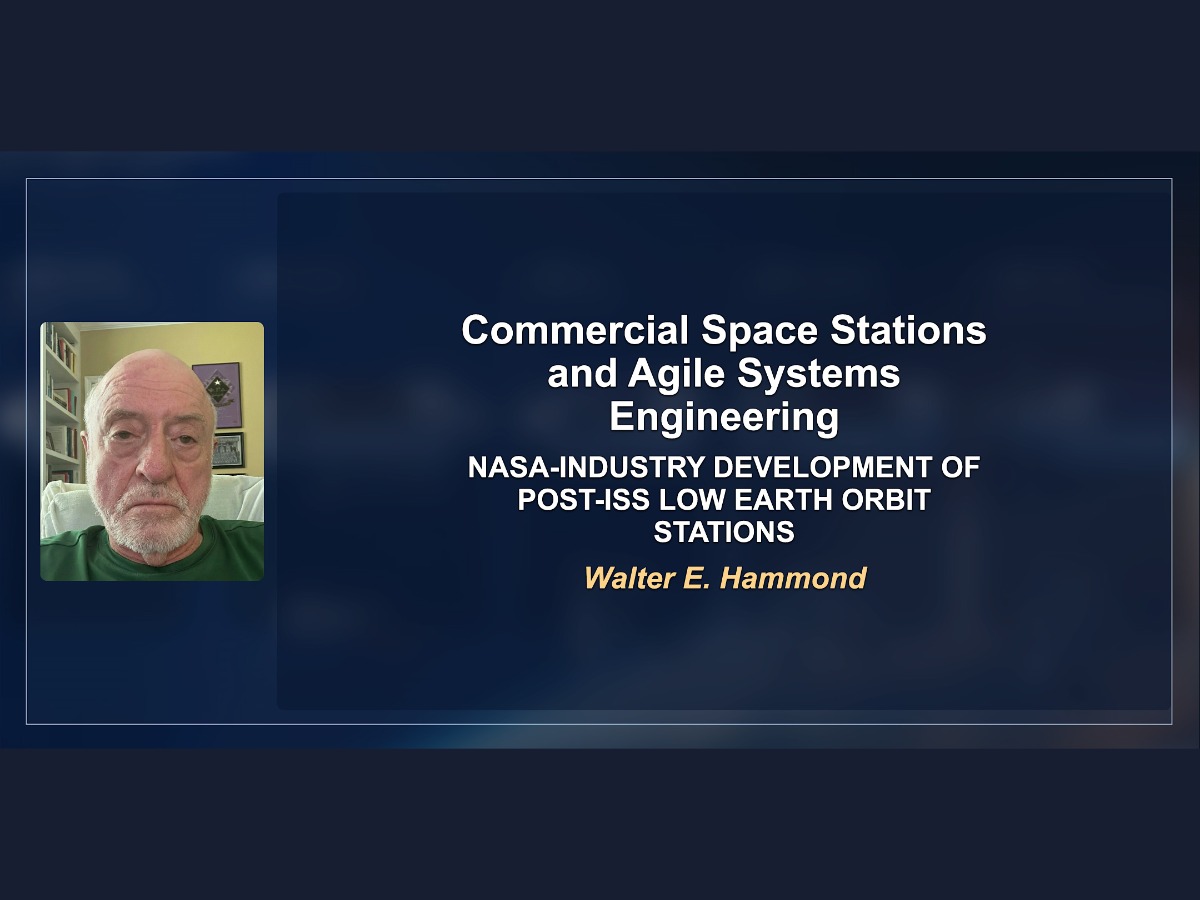 Commercial Space Stations and Agile Systems Engineering

NASA-INDUSTRY DEVELOPMENT OF POST-ISS LOW EARTH ORBIT STATIONS

Walter E. Hammond